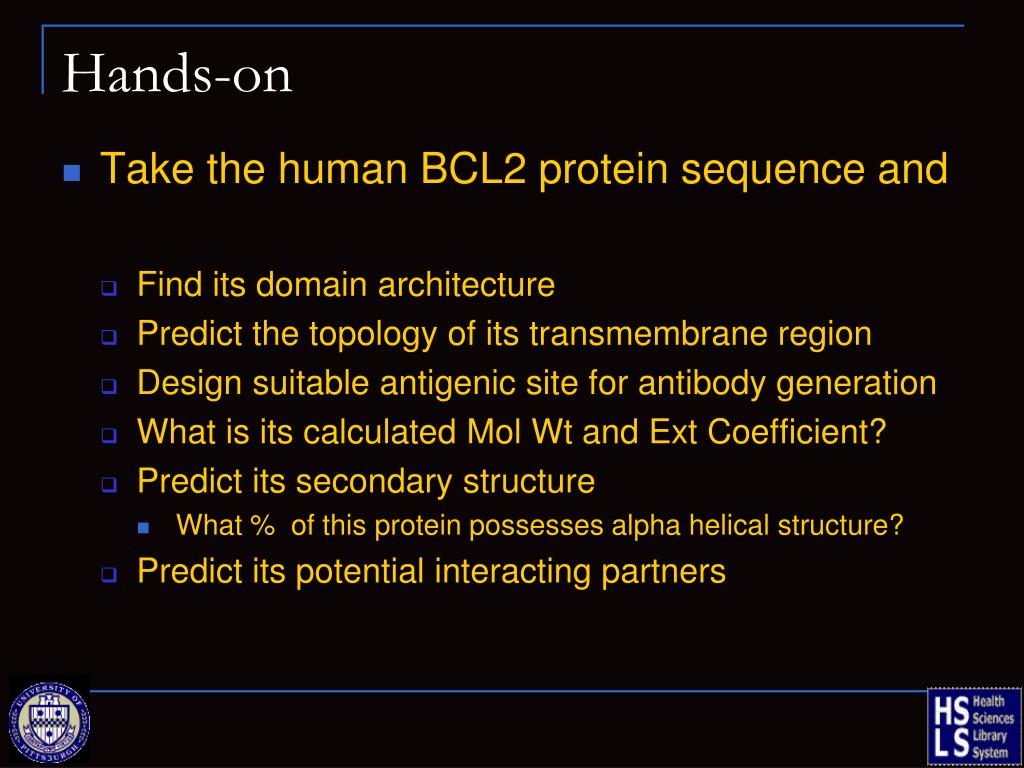 Hands-on

Take the human BCL2 protein sequence and

Find its domain architecture
Predict the topology of its transmembrane region
Design suitable antigenic site for antibody generation
What is its calculated Mol Wt and Ext Coefficient?
Predict its secondary structure
What % of this protein possesses alpha helical structure?
Predict its potential interacting partners

UNIVERSITY OF PITTSBURGH

HS LS Health Sciences Library System